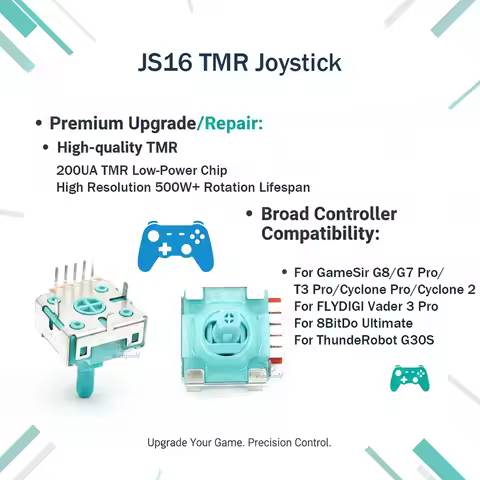 JS16 TMR Joystick

• Premium Upgrade/Repair:

• High-quality TMR

200UA TMR Low-Power Chip
High Resolution 500W+ Rotation Lifespan

• Broad Controller Compatibility:

• For GameSir G8/G7 Pro/ T3 Pro/Cyclone Pro/Cyclone 2
For FLYDIGI Vader 3 Pro
For 8BitDo Ultimate
For ThundeRobot G30S

Upgrade Your Game. Precision Control.